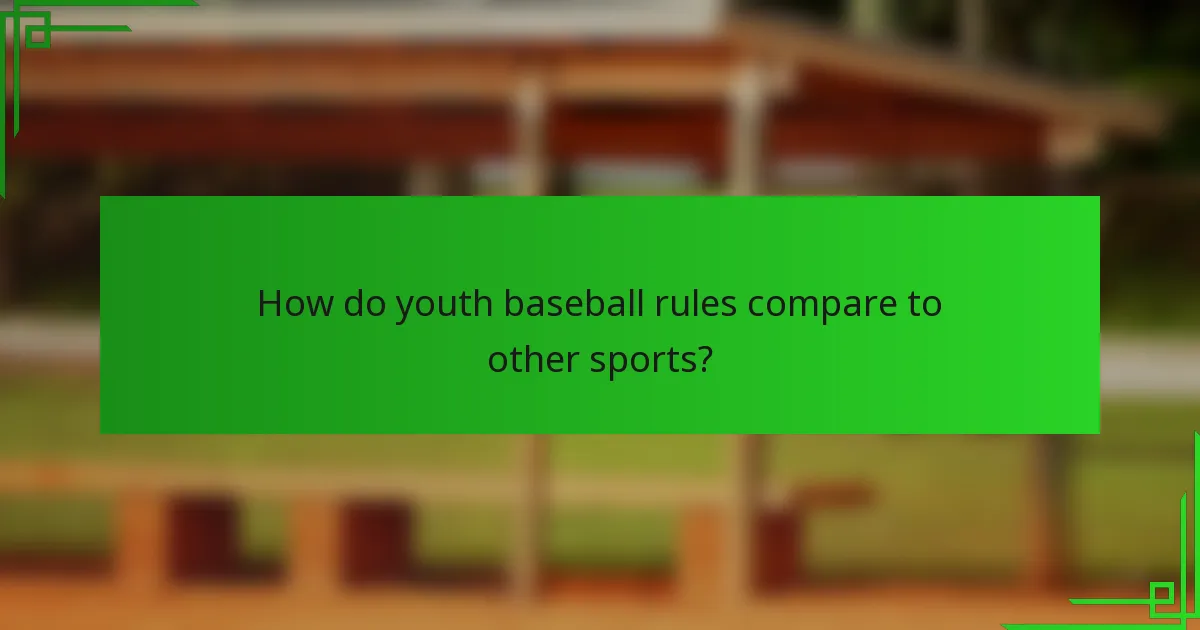 How do youth baseball rules compare to other sports?